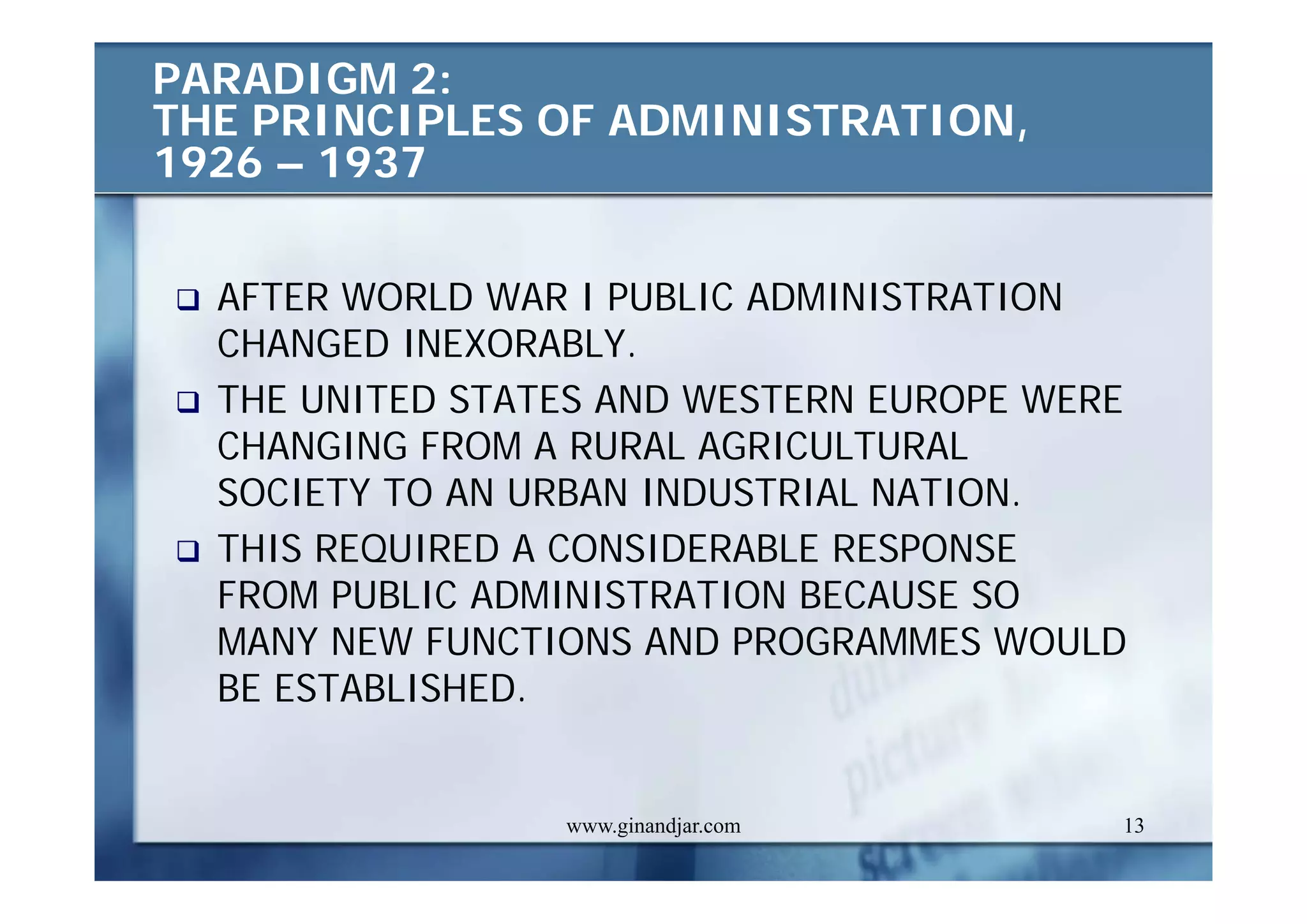 PARADIGM 2:
THE PRINCIPLES OF ADMINISTRATION, 1926 – 1937

❑ AFTER WORLD WAR I PUBLIC ADMINISTRATION CHANGED INEXORABLY.

❑ THE UNITED STATES AND WESTERN EUROPE WERE CHANGING FROM A RURAL AGRICULTURAL SOCIETY TO AN URBAN INDUSTRIAL NATION.

❑ THIS REQUIRED A CONSIDERABLE RESPONSE FROM PUBLIC ADMINISTRATION BECAUSE SO MANY NEW FUNCTIONS AND PROGRAMMES WOULD BE ESTABLISHED.

www.ginandjar.com

13